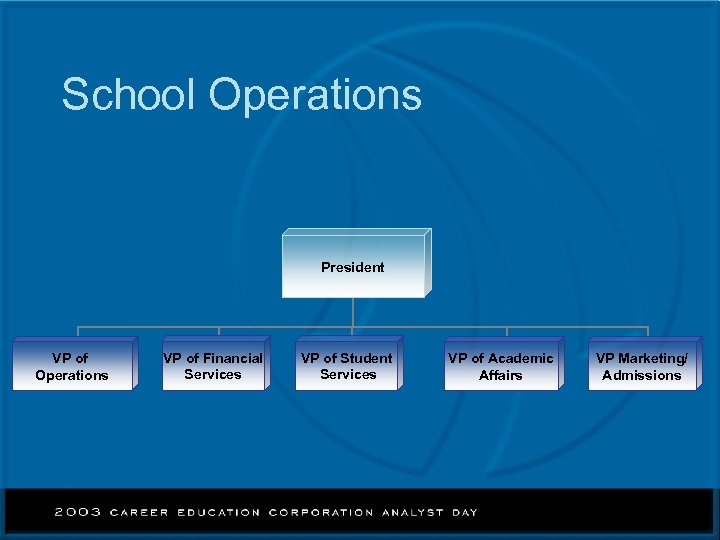 School Operations

President

VP of Operations

VP of Financial Services

VP of Student Services

VP of Academic Affairs

VP Marketing/ Admissions

2003 CAREER EDUCATION CORPORATION ANALYST DAY